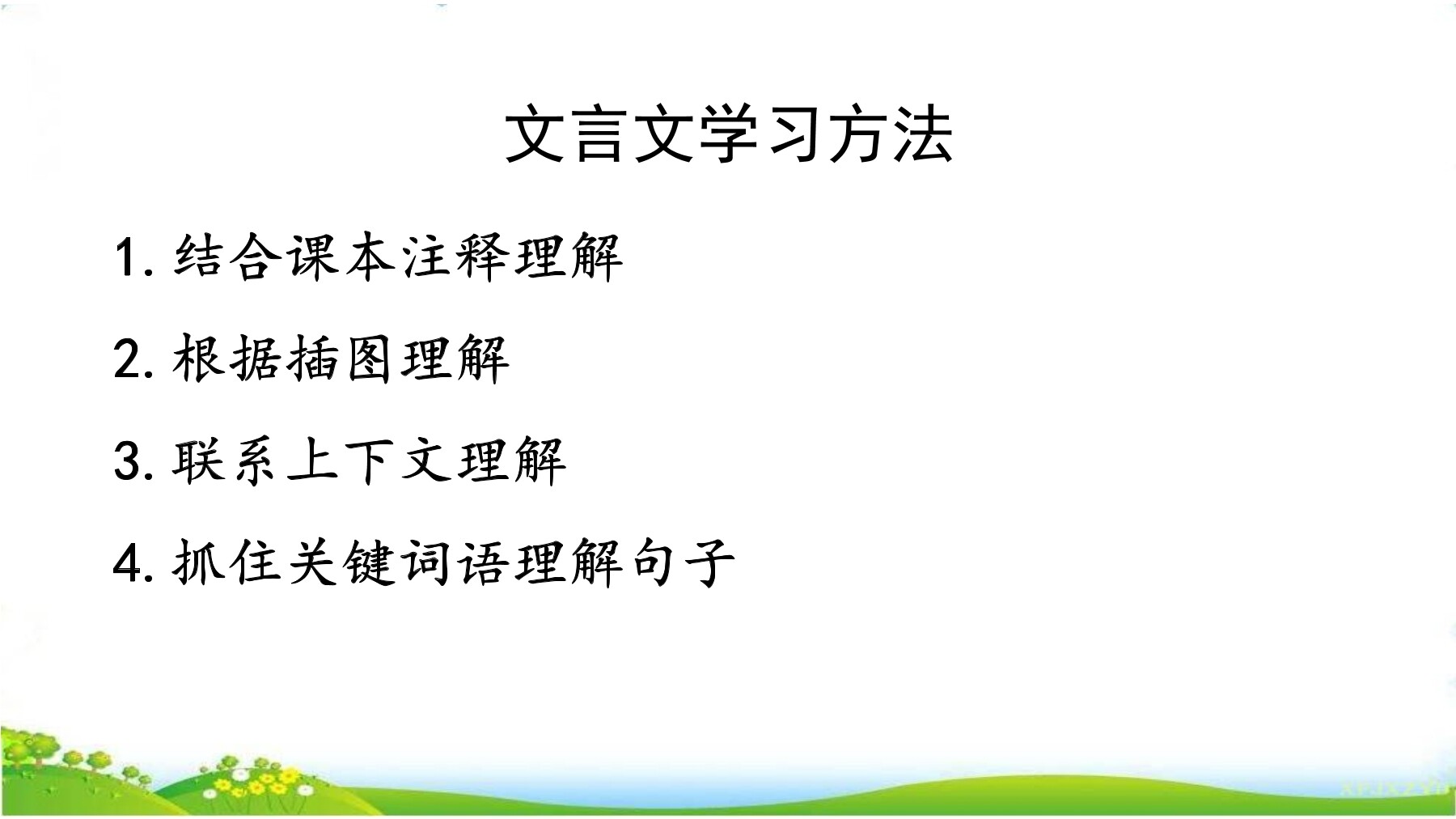 文言文学习方法

1. 结合课本注释理解

2. 根据插图理解

3. 联系上下文理解

4. 抓住关键词语理解句子